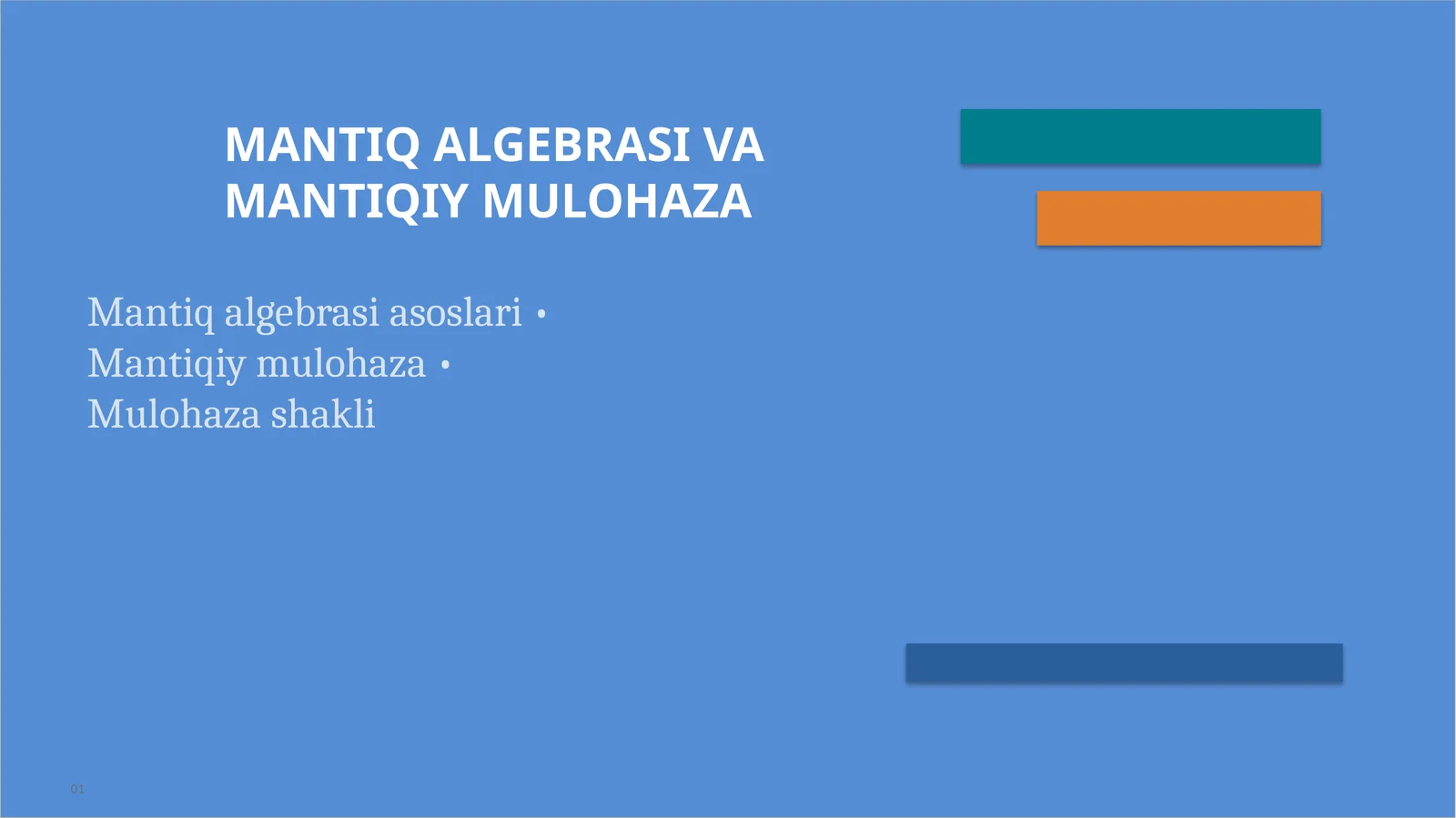 MANTIQ ALGEBRASI VA MANTIQIY MULOHAZA

Mantiq algebrasi asoslari •
Mantiqiy mulohaza •
Mulohaza shakli

01